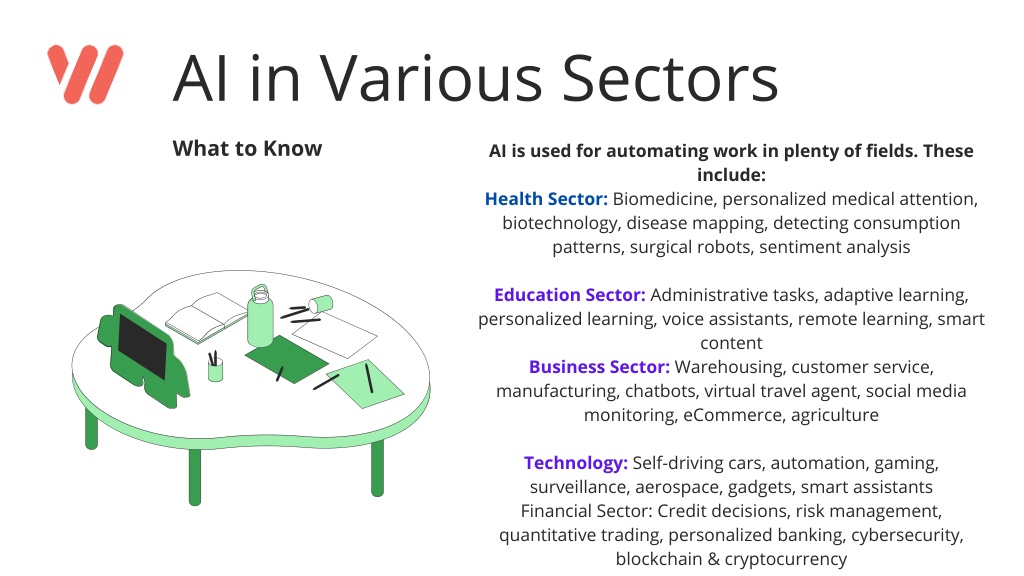 AI in Various Sectors

What to Know

AI is used for automating work in plenty of fields. These include:

Health Sector: Biomedicine, personalized medical attention, biotechnology, disease mapping, detecting consumption patterns, surgical robots, sentiment analysis

Education Sector: Administrative tasks, adaptive learning, personalized learning, voice assistants, remote learning, smart content

Business Sector: Warehousing, customer service, manufacturing, chatbots, virtual travel agent, social media monitoring, eCommerce, agriculture

Technology: Self-driving cars, automation, gaming, surveillance, aerospace, gadgets, smart assistants

Financial Sector: Credit decisions, risk management, quantitative trading, personalized banking, cybersecurity, blockchain & cryptocurrency